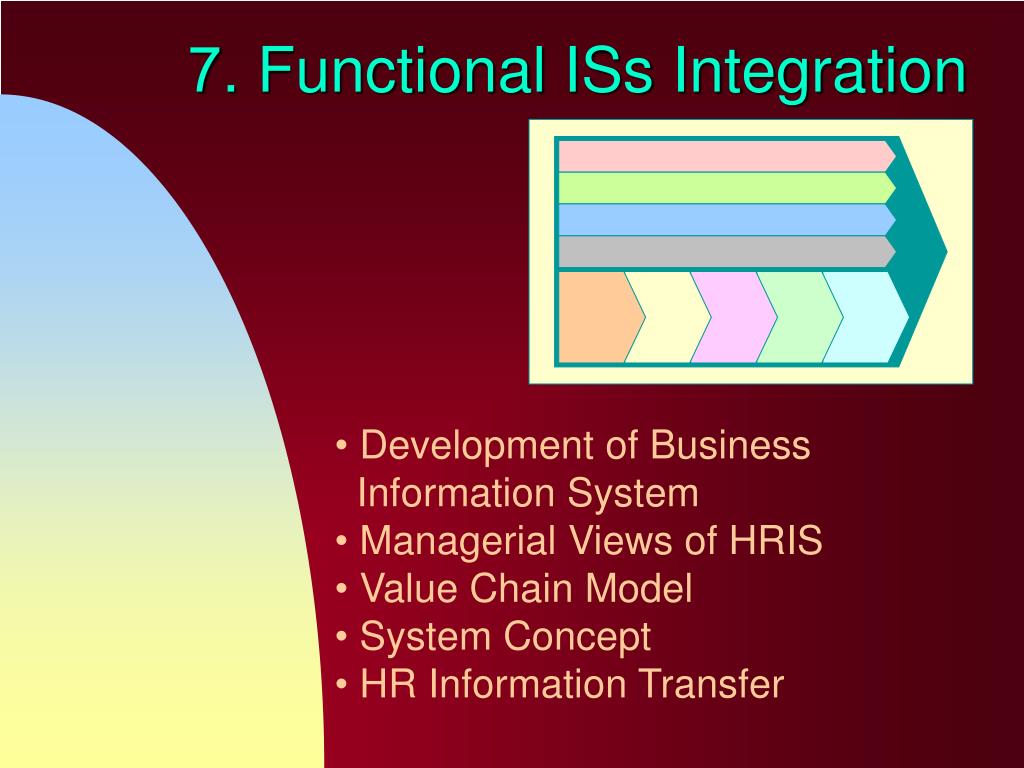 7. Functional ISs Integration

• Development of Business Information System
• Managerial Views of HRIS
• Value Chain Model
• System Concept
• HR Information Transfer